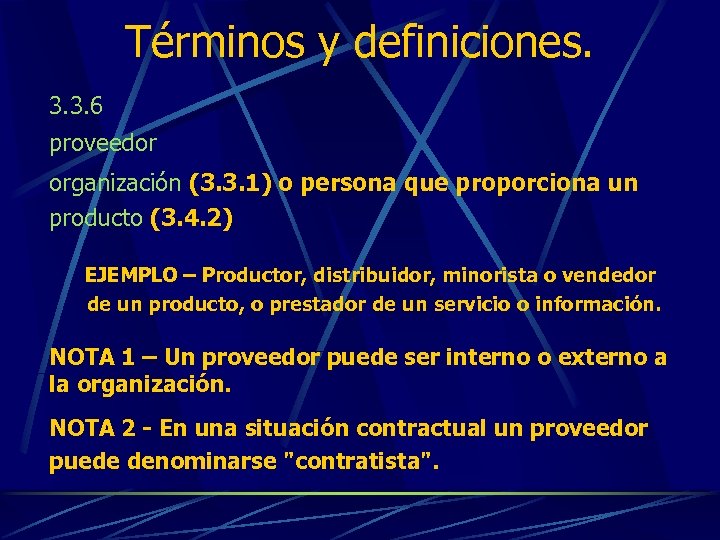 Términos y definiciones.

3.3.6

proveedor

organización (3.3.1) o persona que proporciona un producto (3.4.2)

EJEMPLO – Productor, distribuidor, minorista o vendedor de un producto, o prestador de un servicio o información.

NOTA 1 – Un proveedor puede ser interno o externo a la organización.

NOTA 2 - En una situación contractual un proveedor puede denominarse "contratista".